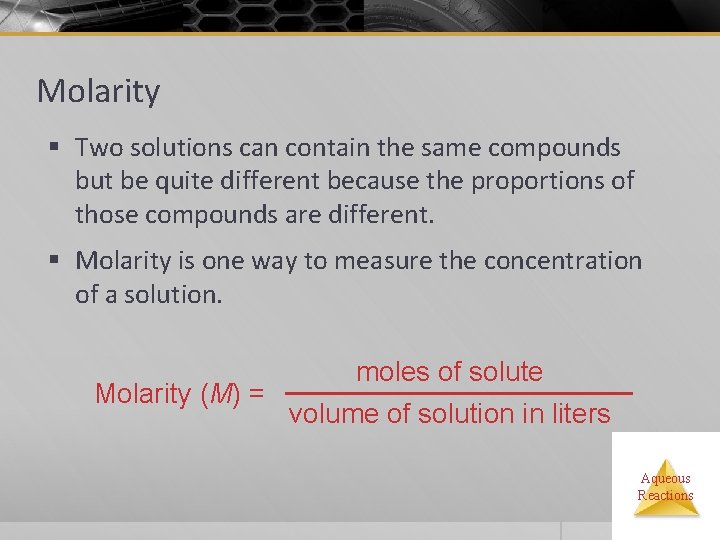 Molarity

▪ Two solutions can contain the same compounds but be quite different because the proportions of those compounds are different.

▪ Molarity is one way to measure the concentration of a solution.

$\text{Molarity } (M) = \frac{\text{moles of solute}}{\text{volume of solution in liters}}$

Aqueous Reactions